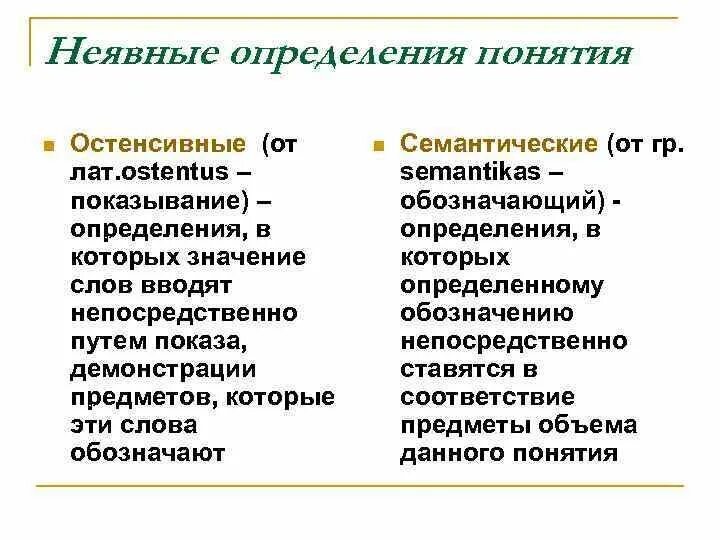 Неявные определения понятия

Остенсивные (от лат.ostentus – показывание) – определения, в которых значение слов вводят непосредственно путем показа, демонстрации предметов, которые эти слова обозначают

Семантические (от гр. semantikas – обозначающий) - определения, в которых определенному обозначению непосредственно ставятся в соответствие предметы объема данного понятия